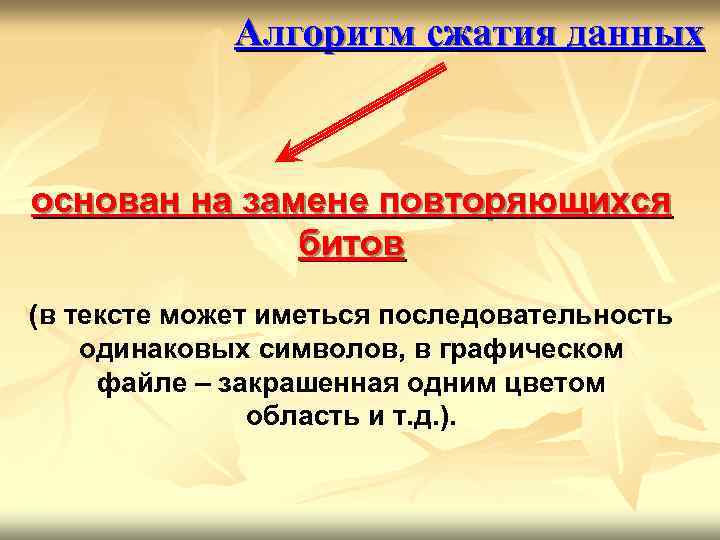 Алгоритм сжатия данных

основан на замене повторяющихся битов

(в тексте может иметься последовательность одинаковых символов, в графическом файле – закрашенная одним цветом область и т.д.).